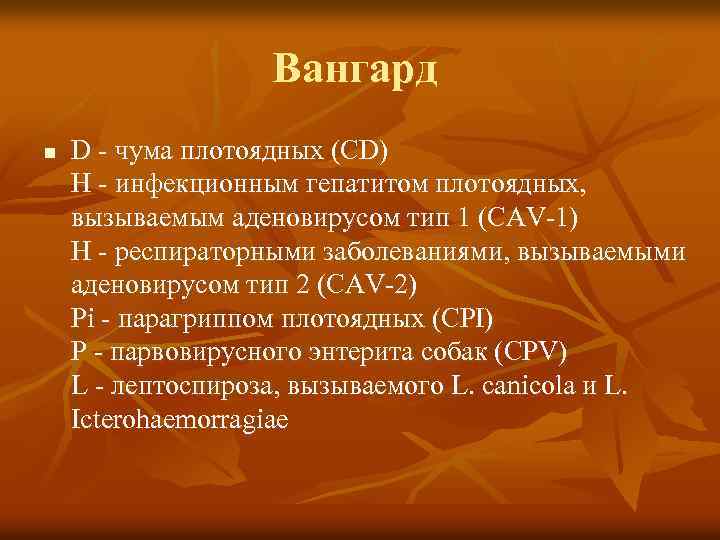 Вангард

D - чума плотоядных (CD)
H - инфекционным гепатитом плотоядных, вызываемым аденовирусом тип 1 (CAV-1)
H - респираторными заболеваниями, вызываемыми аденовирусом тип 2 (CAV-2)
Pi - парагриппом плотоядных (CPI)
P - парвовирусного энтерита собак (CPV)
L - лептоспироза, вызываемого L. canicola и L. Icterohaemorragiae